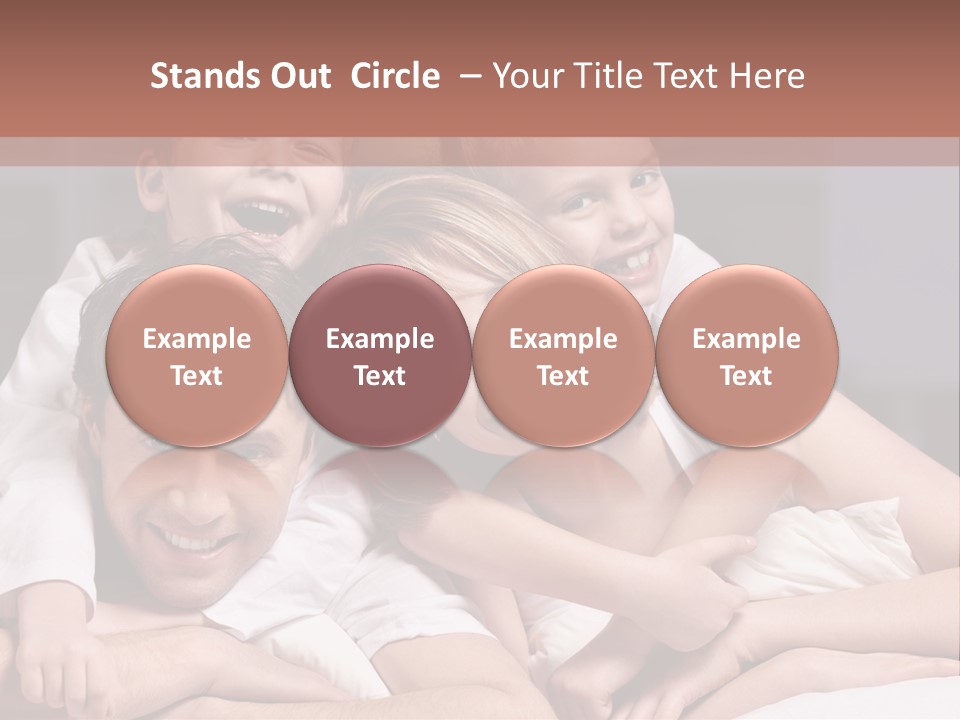 Stands Out Circle – Your Title Text Here

Example Text

Example Text

Example Text

Example Text